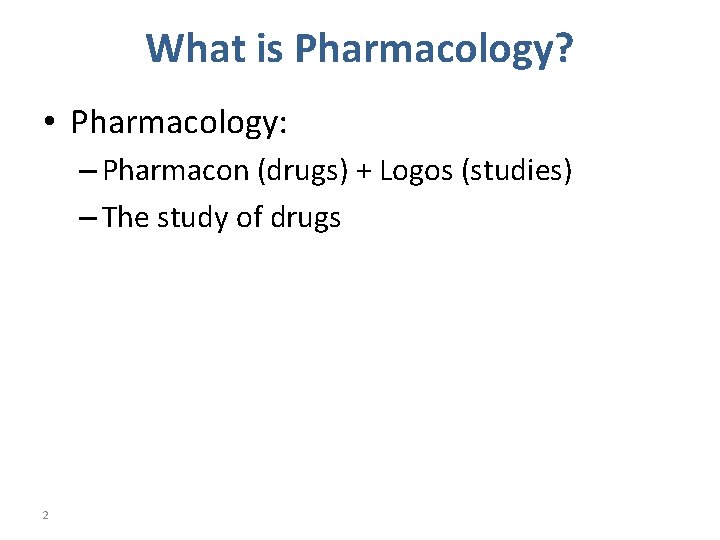 What is Pharmacology?

• Pharmacology:
– Pharmacon (drugs) + Logos (studies)
– The study of drugs

2